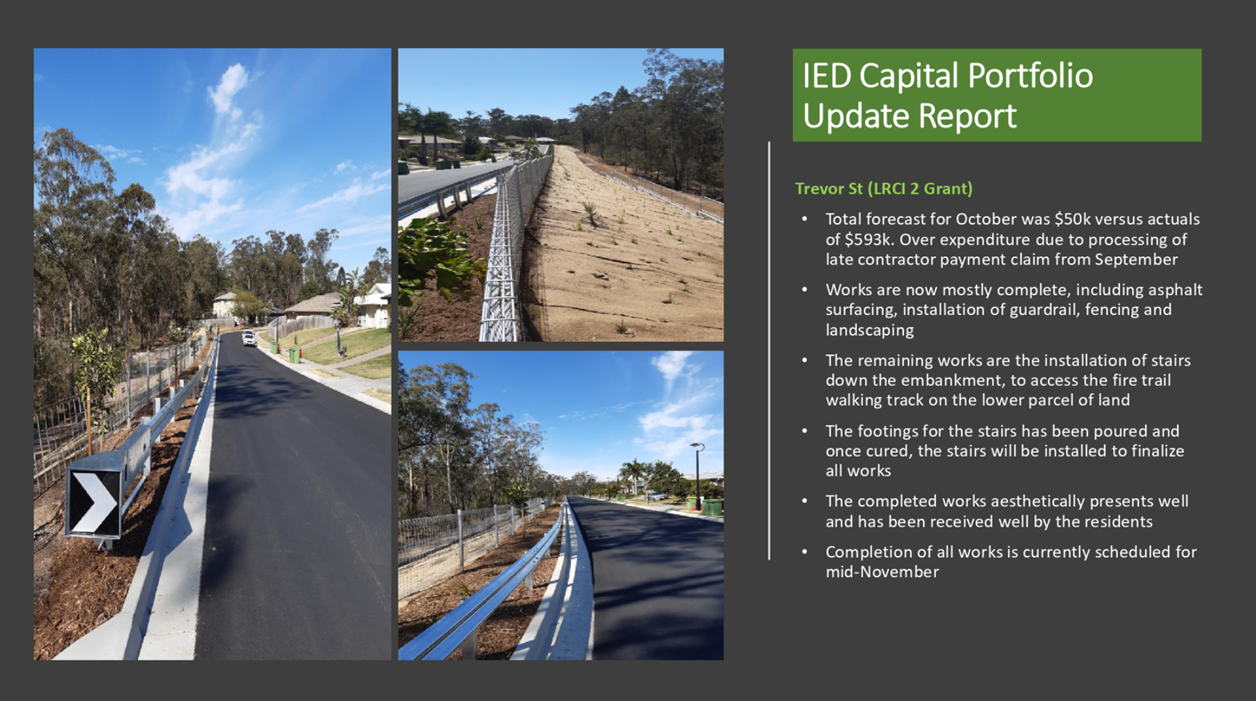 IED Capital Portfolio Update Report

Trevor St (LRCI 2 Grant)

• Total forecast for October was \$50k versus actuals of \$593k. Over expenditure due to processing of late contractor payment claim from September

• Works are now mostly complete, including asphalt surfacing, installation of guardrail, fencing and landscaping

• The remaining works are the installation of stairs down the embankment, to access the fire trail walking track on the lower parcel of land

• The footings for the stairs has been poured and once cured, the stairs will be installed to finalize all works

• The completed works aesthetically presents well and has been received well by the residents

• Completion of all works is currently scheduled for mid-November